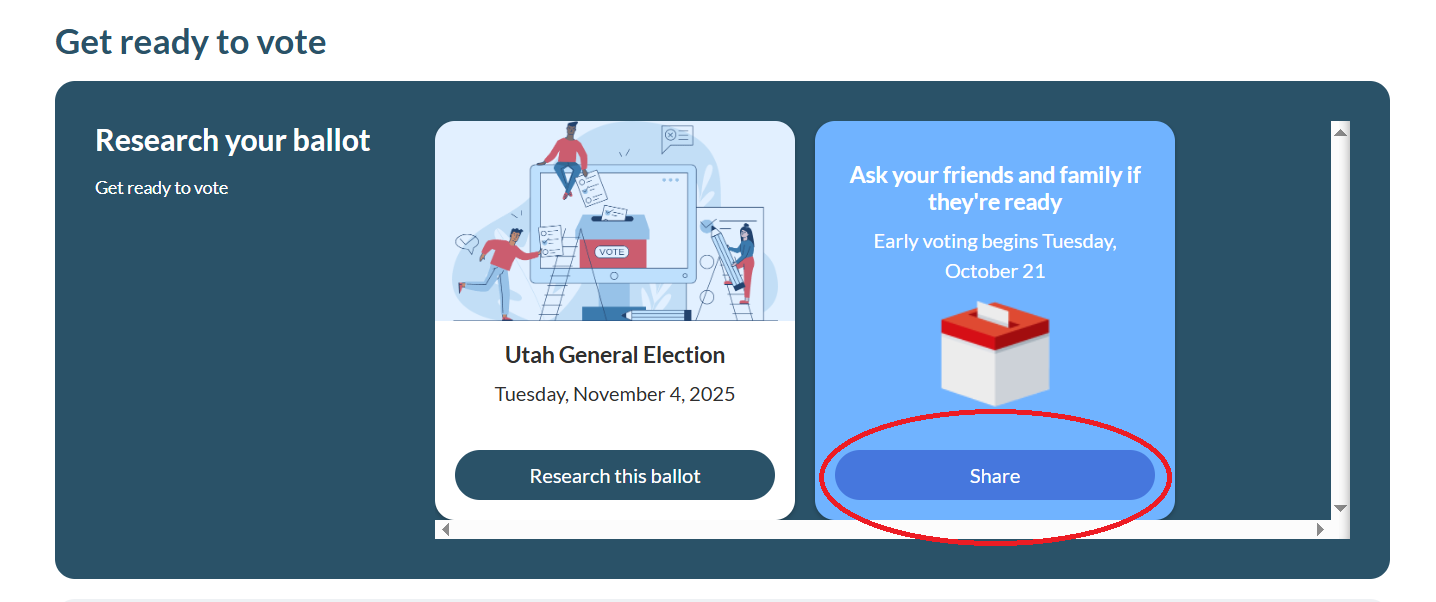 Get ready to vote

Research your ballot

Get ready to vote

VOTE

Utah General Election

Tuesday, November 4, 2025

Research this ballot

Ask your friends and family if they're ready

Early voting begins Tuesday, October 21

Share